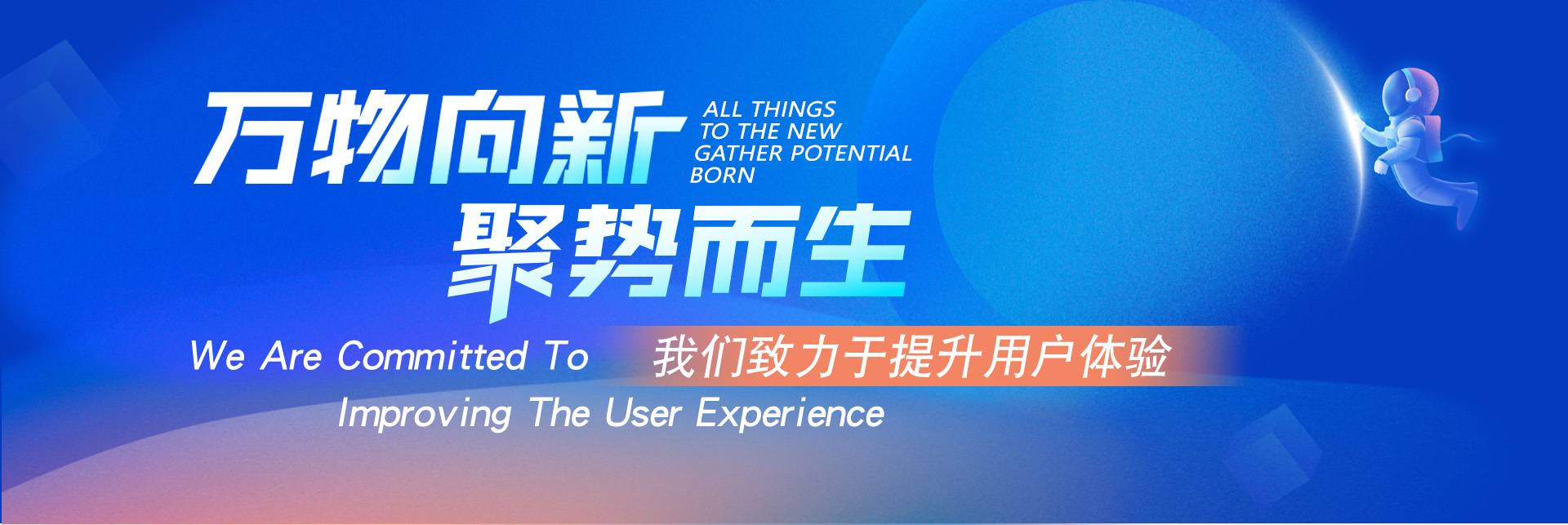 万物向新
ALL THINGS
TO THE NEW
GATHER POTENTIAL
BORN
聚势而生

We Are Committed To 我们致力于提升用户体验
Improving The User Experience